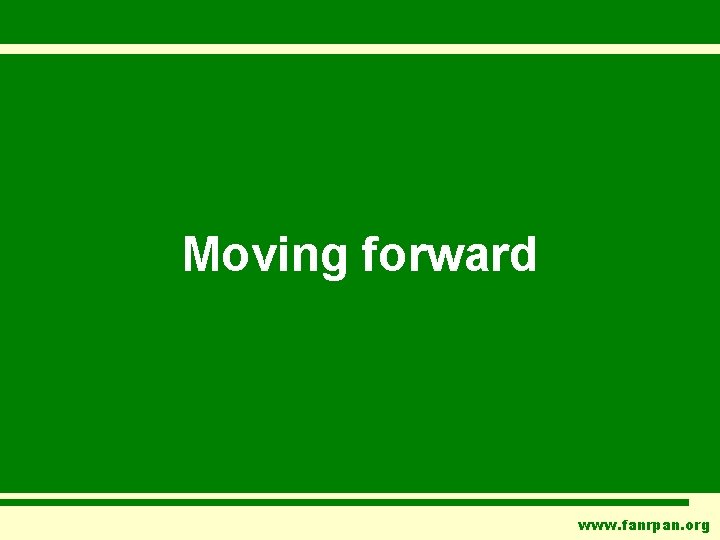 Moving forward

www.fanrpan.org